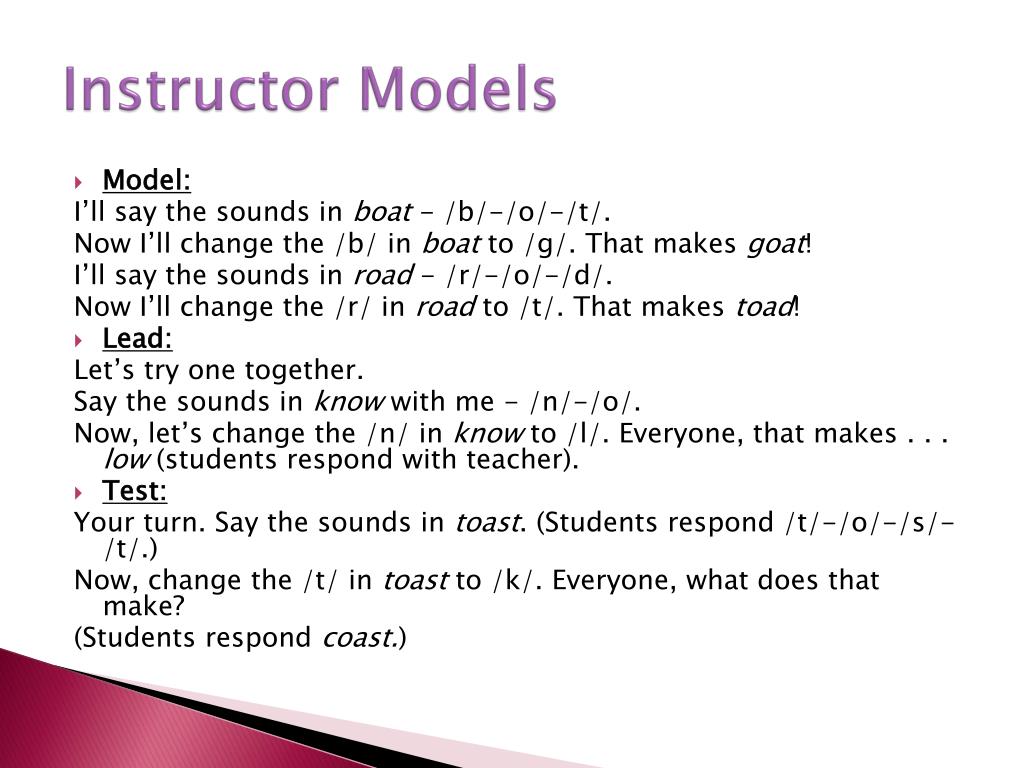 Instructor Models

Model:
I’ll say the sounds in boat - /b/-/o/-/t/.
Now I’ll change the /b/ in boat to /g/. That makes goat!
I’ll say the sounds in road - /r/-/o/-/d/.
Now I’ll change the /r/ in road to /t/. That makes toad!

Lead:
Let’s try one together.
Say the sounds in know with me - /n/-/o/.
Now, let’s change the /n/ in know to /l/. Everyone, that makes . . . low (students respond with teacher).

Test:
Your turn. Say the sounds in toast. (Students respond /t/-/o/-/s/-/t/.)
Now, change the /t/ in toast to /k/. Everyone, what does that make?
(Students respond coast.)